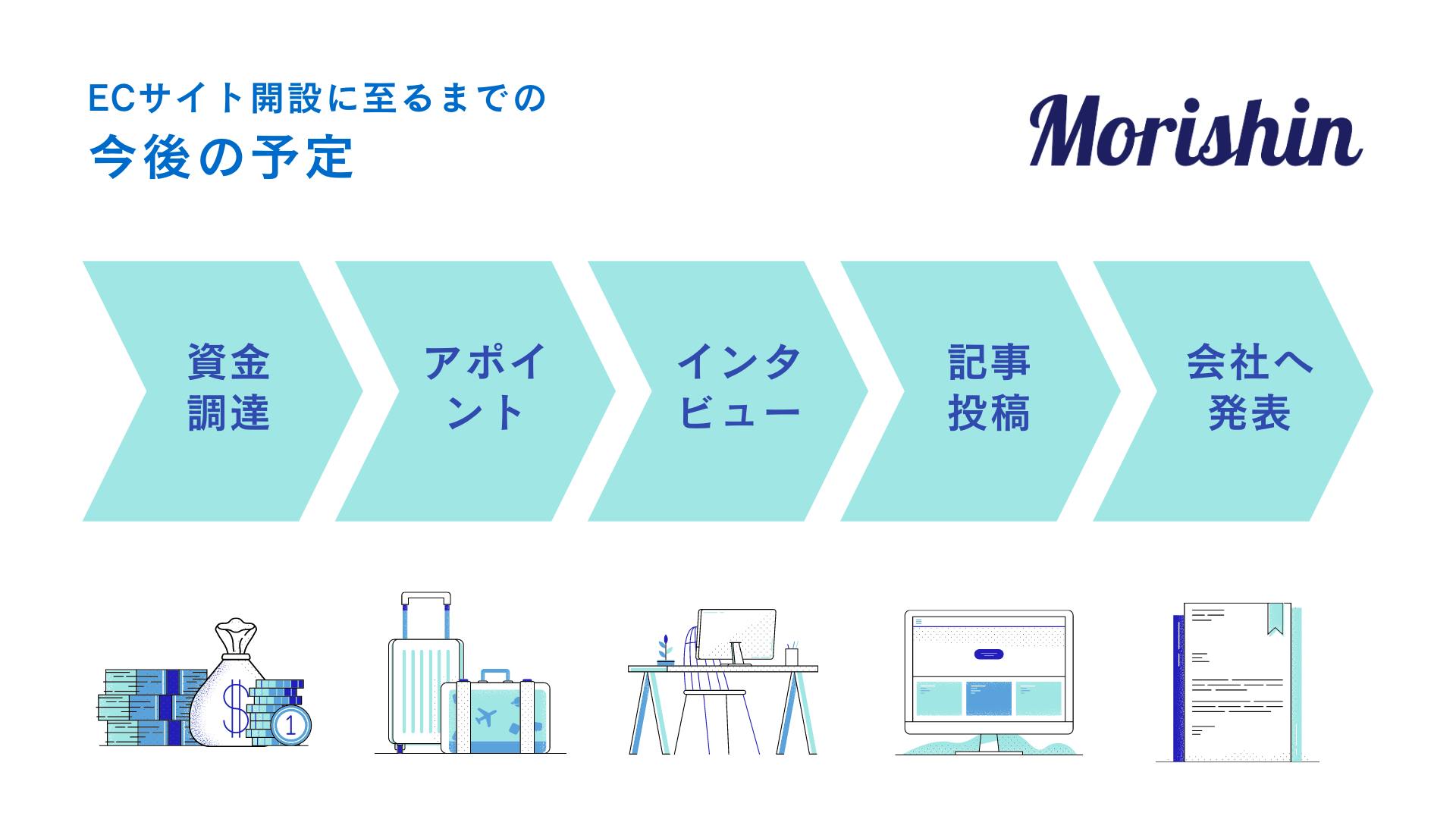 ECサイト開設に至るまでの
今後の予定

Morishin

資金調達

アポイント

インタビュー

記事投稿

会社へ発表

$

1